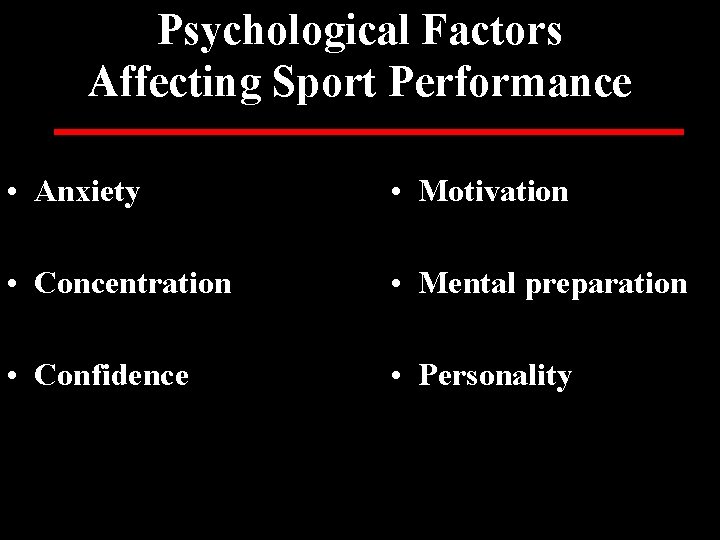 Psychological Factors
Affecting Sport Performance

• Anxiety

• Concentration

• Confidence

• Motivation

• Mental preparation

• Personality